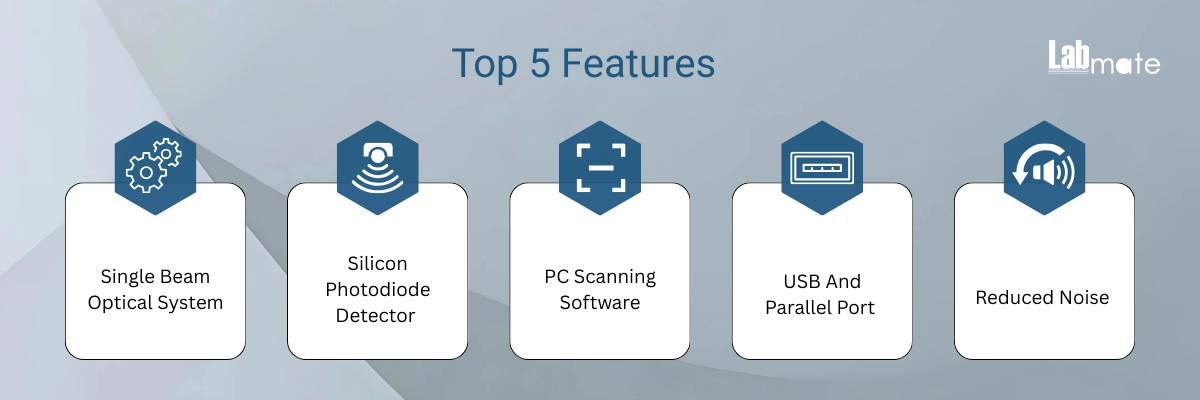 Top 5 Features

Labmate

Single Beam Optical System

Silicon Photodiode Detector

PC Scanning Software

USB And Parallel Port

Reduced Noise